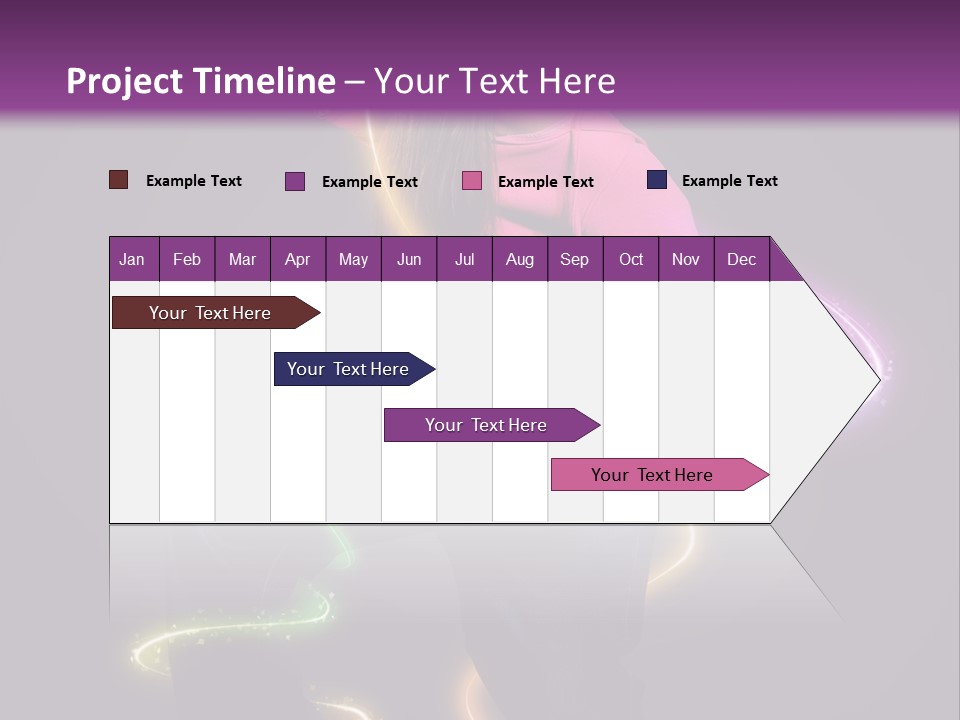 Project Timeline – Your Text Here

Example Text
Example Text
Example Text
Example Text

| Jan | Feb | Mar | Apr | May | Jun | Jul | Aug | Sep | Oct | Nov | Dec |
|---|---|---|---|---|---|---|---|---|---|---|---|

Your Text Here

Your Text Here

Your Text Here

Your Text Here